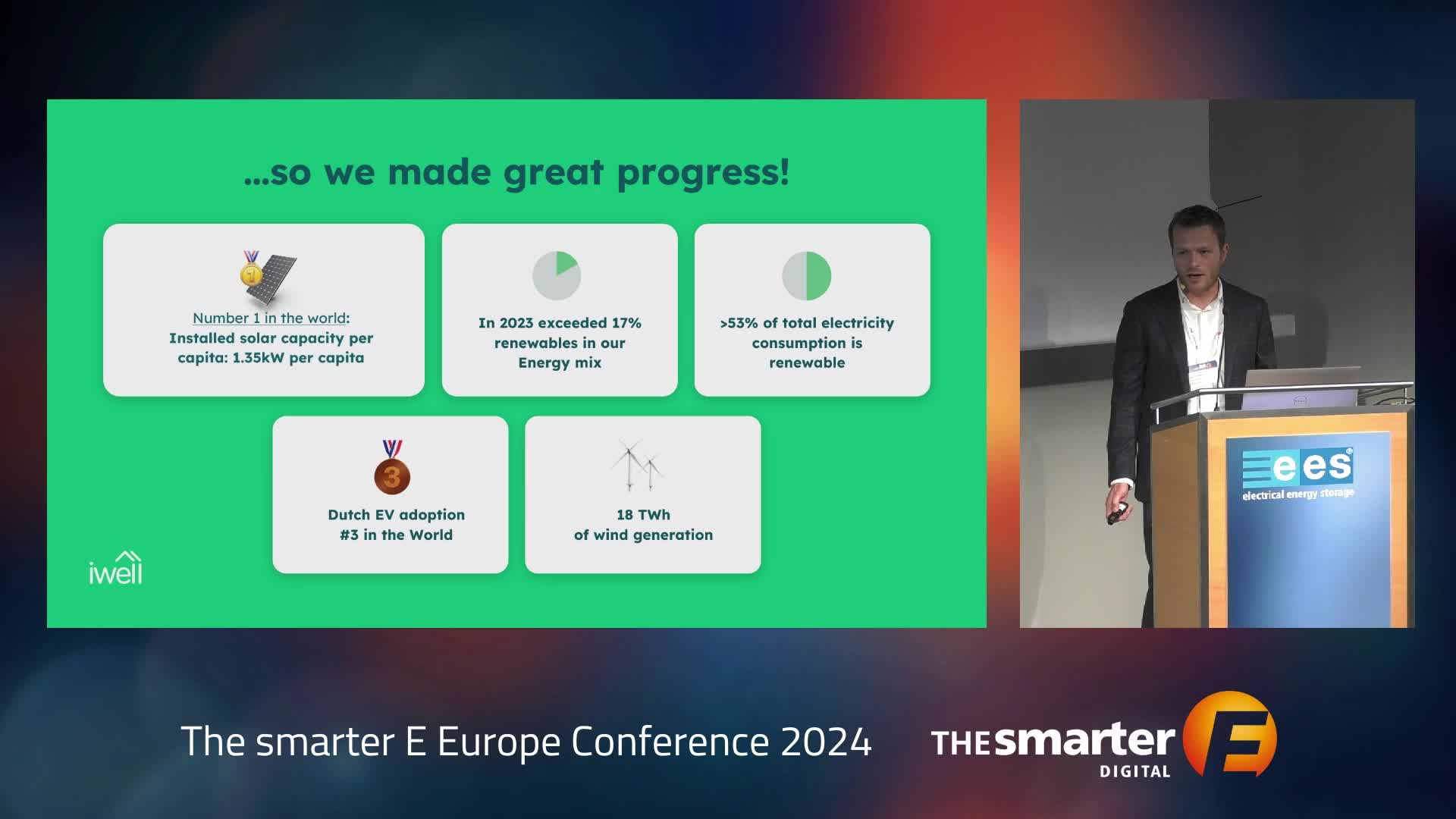 ...so we made great progress!

1

Number 1 in the world: Installed solar capacity per capita: 1.35kW per capita

In 2023 exceeded 17% renewables in our Energy mix

>53% of total electricity consumption is renewable

3

Dutch EV adoption #3 in the World

18 TWh of wind generation

iwell

ees electrical energy storage

The smarter E Europe Conference 2024

THE smarter E DIGITAL